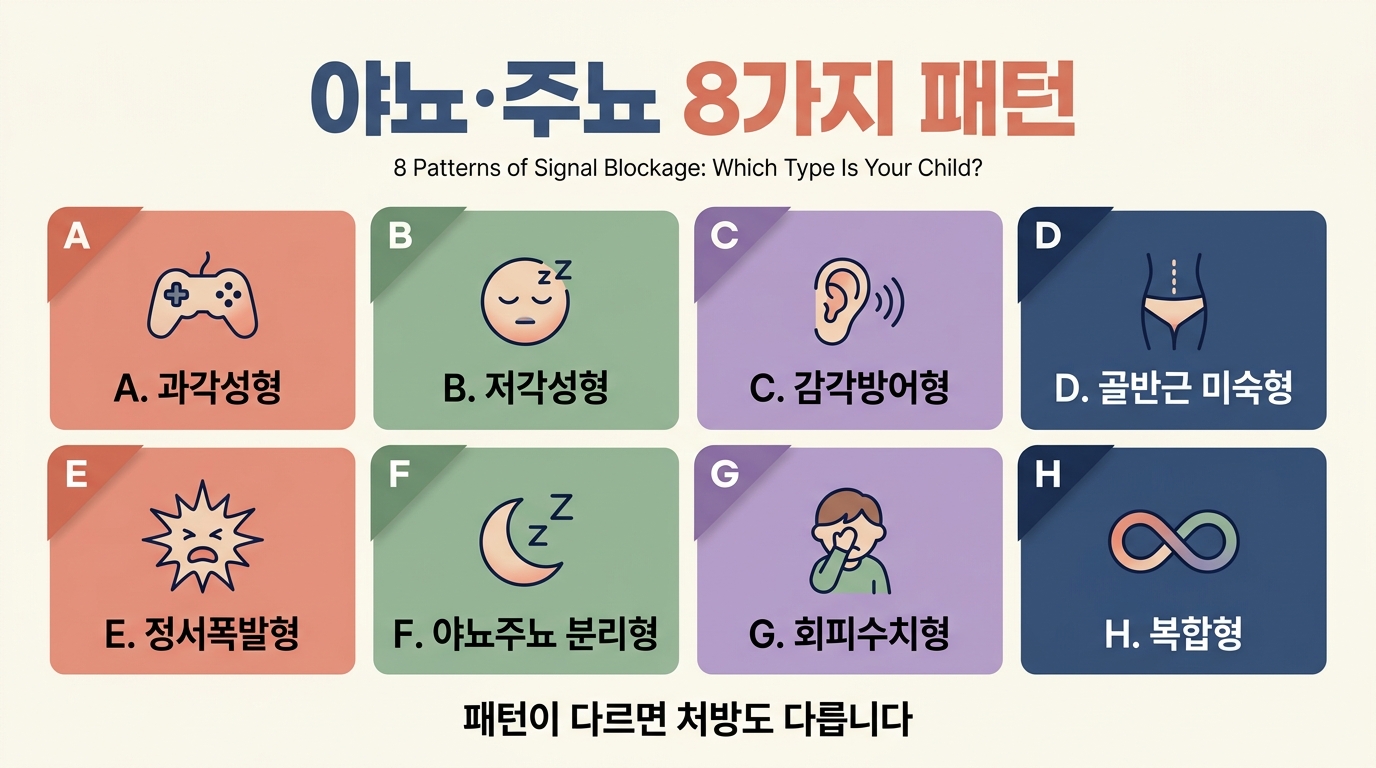 야뇨·주뇨 8가지 패턴

8 Patterns of Signal Blockage: Which Type Is Your Child?

A
A. 과각성형

B
B. 저각성형

C
C. 감각방어형

D
D. 골반근 미숙형

E
E. 정서폭발형

F
F. 야뇨주뇨 분리형

G
G. 회피수치형

H
H. 복합형

패턴이 다르면 처방도 다릅니다